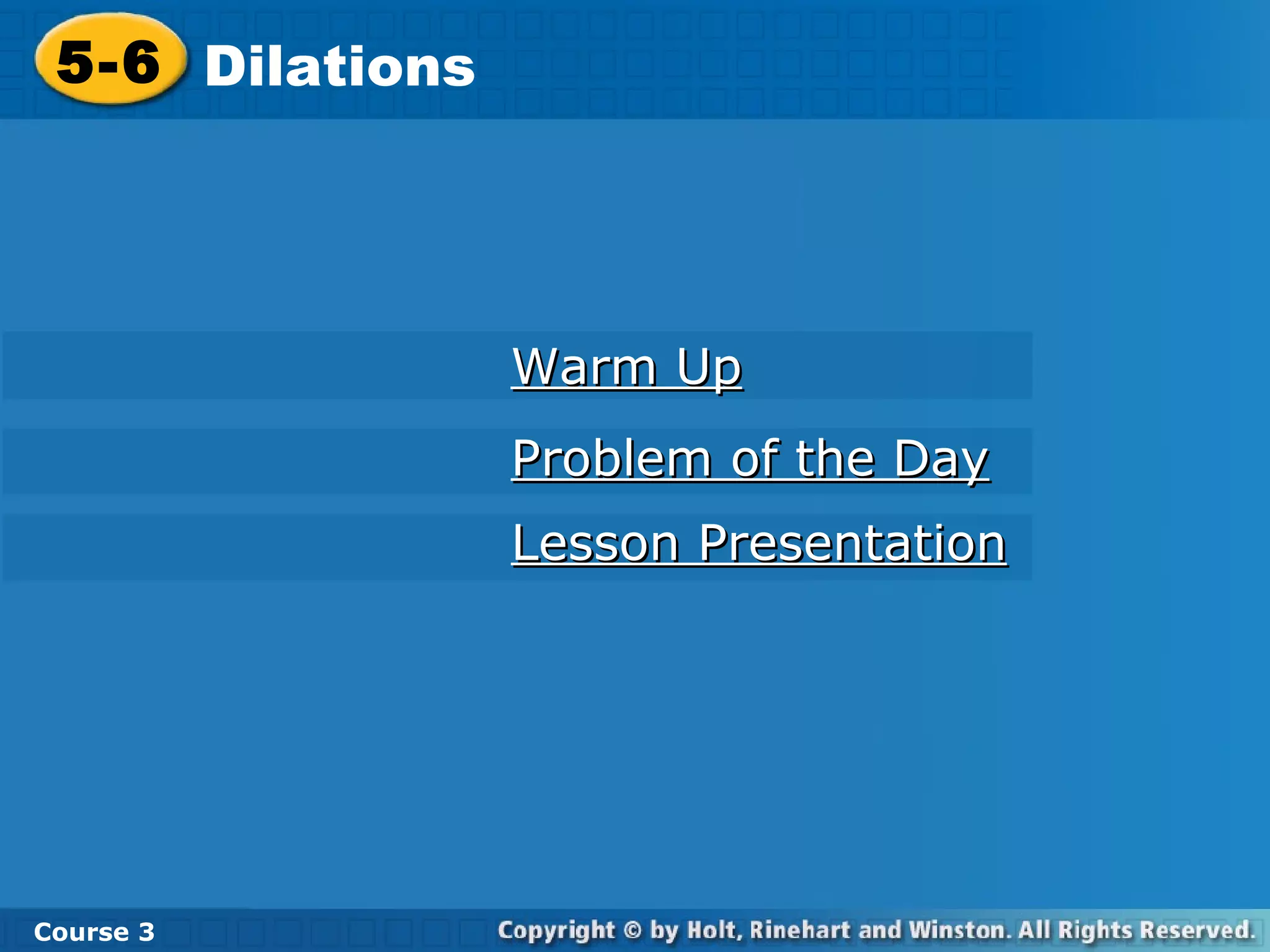 5-6 Dilations

Warm Up

Problem of the Day

Lesson Presentation

Course 3

Copyright © by Holt, Rinehart and Winston. All Rights Reserved.